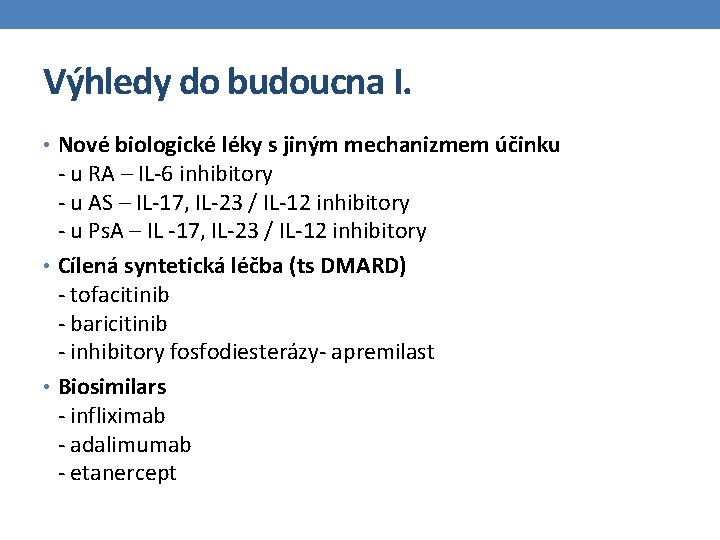 Výhledy do budoucna I.

• Nové biologické léky s jiným mechanizmem účinku
- u RA – IL-6 inhibitory
- u AS – IL-17, IL-23 / IL-12 inhibitory
- u PsA – IL -17, IL-23 / IL-12 inhibitory

• Cílená syntetická léčba (ts DMARD)
- tofacitinib
- baricitinib
- inhibitory fosfodiesterázy- apremilast

• Biosimilars
- infliximab
- adalimumab
- etanercept